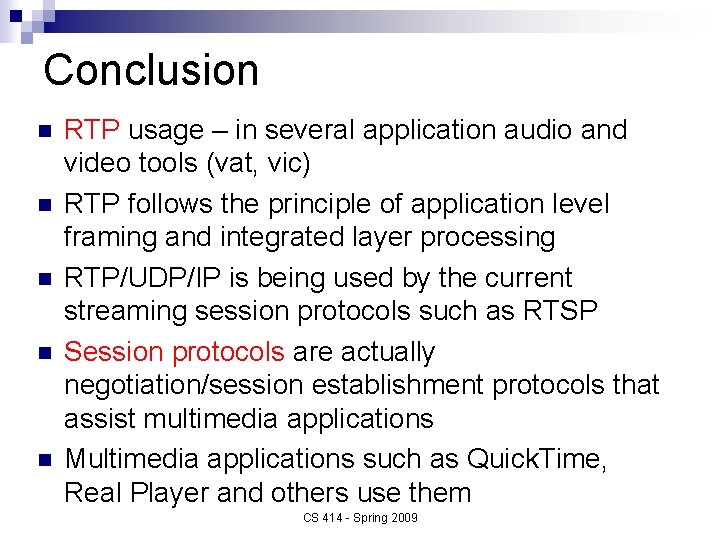 Conclusion

- RTP usage – in several application audio and video tools (vat, vic)
- RTP follows the principle of application level framing and integrated layer processing
- RTP/UDP/IP is being used by the current streaming session protocols such as RTSP
- Session protocols are actually negotiation/session establishment protocols that assist multimedia applications
- Multimedia applications such as QuickTime, Real Player and others use them

CS 414 - Spring 2009